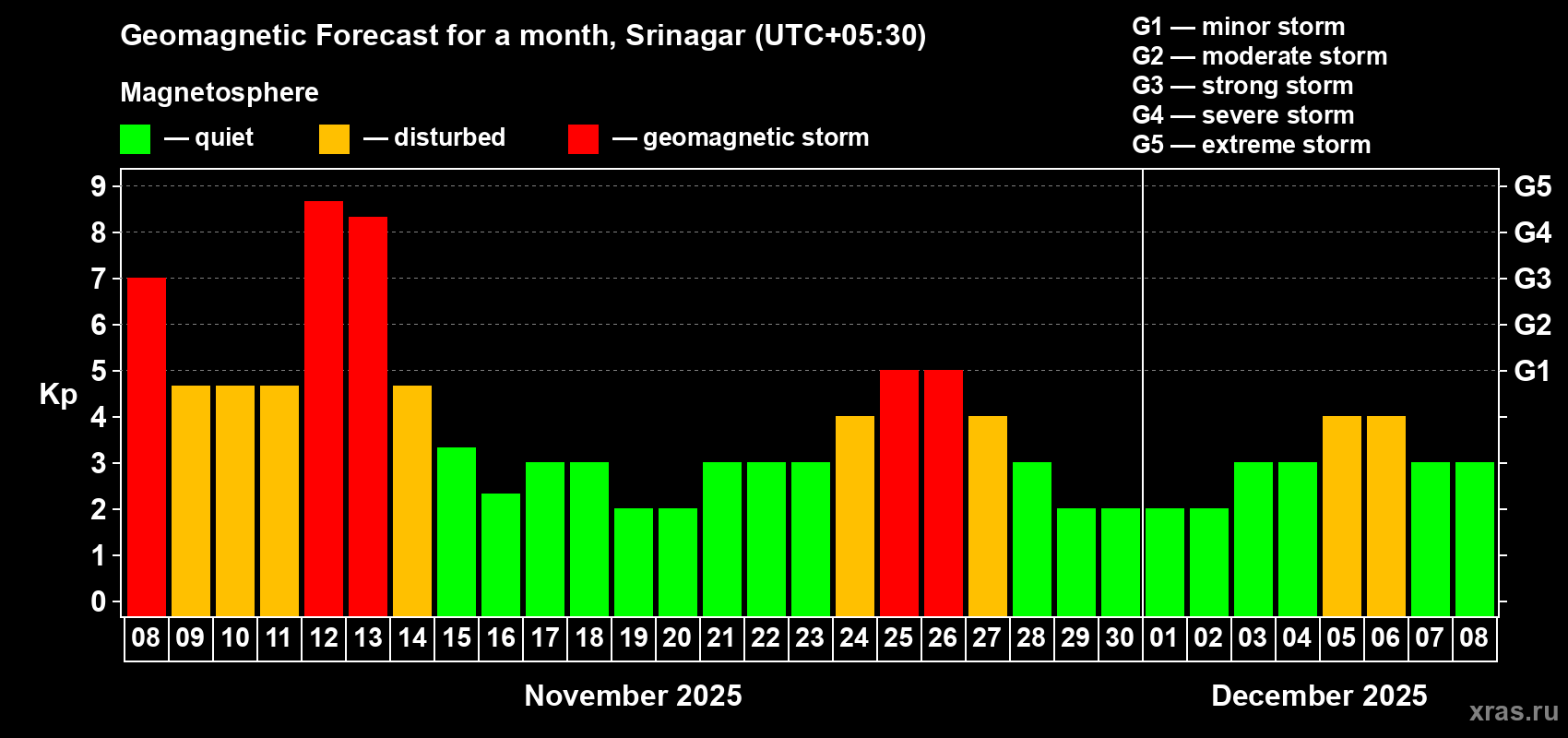 Geomagnetic Forecast for a month, Srinagar (UTC+05:30)

Magnetosphere

— quiet — disturbed — geomagnetic storm

G1 — minor storm
G2 — moderate storm
G3 — strong storm
G4 — severe storm
G5 — extreme storm

Kp

9
8
7
6
5
4
3
2
1
0

G5
G4
G3
G2
G1

08 09 10 11 12 13 14 15 16 17 18 19 20 21 22 23 24 25 26 27 28 29 30 01 02 03 04 05 06 07 08

November 2025

December 2025

xras.ru